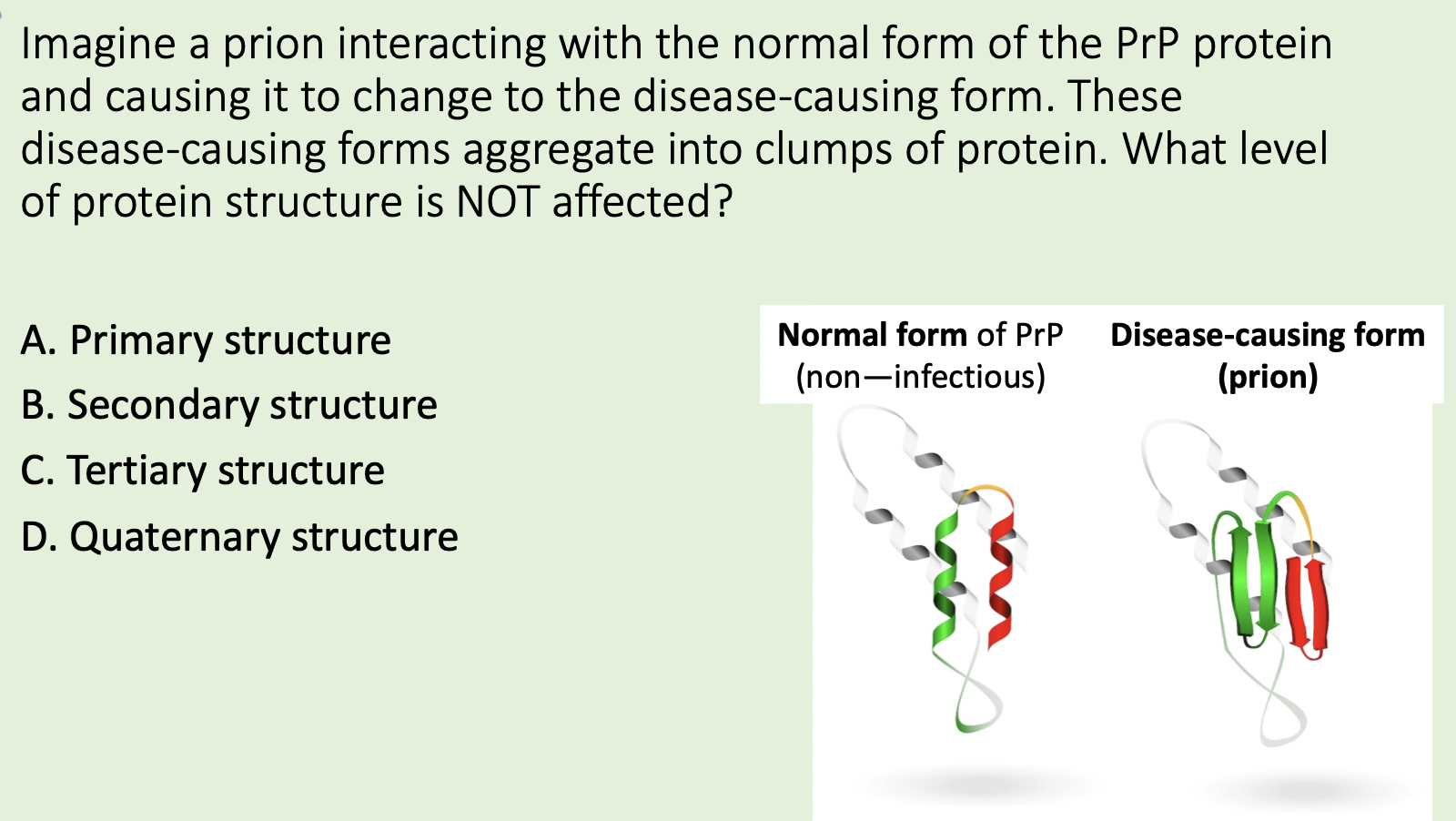 Imagine a prion interacting with the normal form of the PrP protein and causing it to change to the disease-causing form. These disease-causing forms aggregate into clumps of protein. What level of protein structure is NOT affected?

A. Primary structure
B. Secondary structure
C. Tertiary structure
D. Quaternary structure

Normal form of PrP (non—infectious)

Disease-causing form (prion)